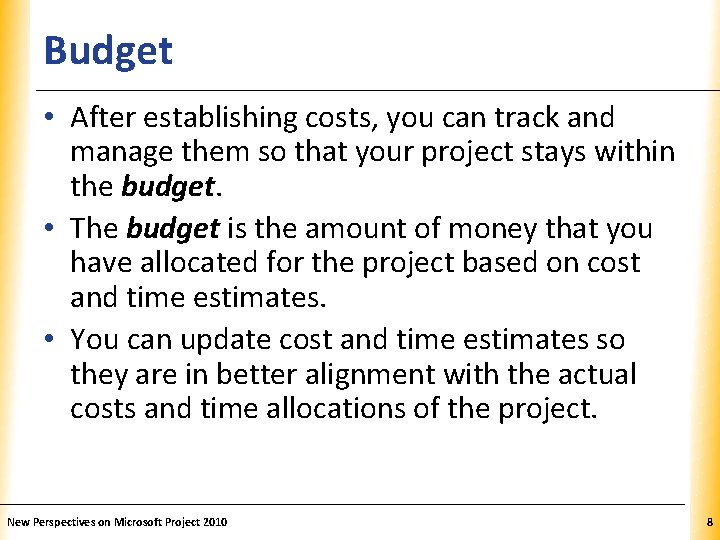 Budget

• After establishing costs, you can track and manage them so that your project stays within the budget.

• The budget is the amount of money that you have allocated for the project based on cost and time estimates.

• You can update cost and time estimates so they are in better alignment with the actual costs and time allocations of the project.

New Perspectives on Microsoft Project 2010

8